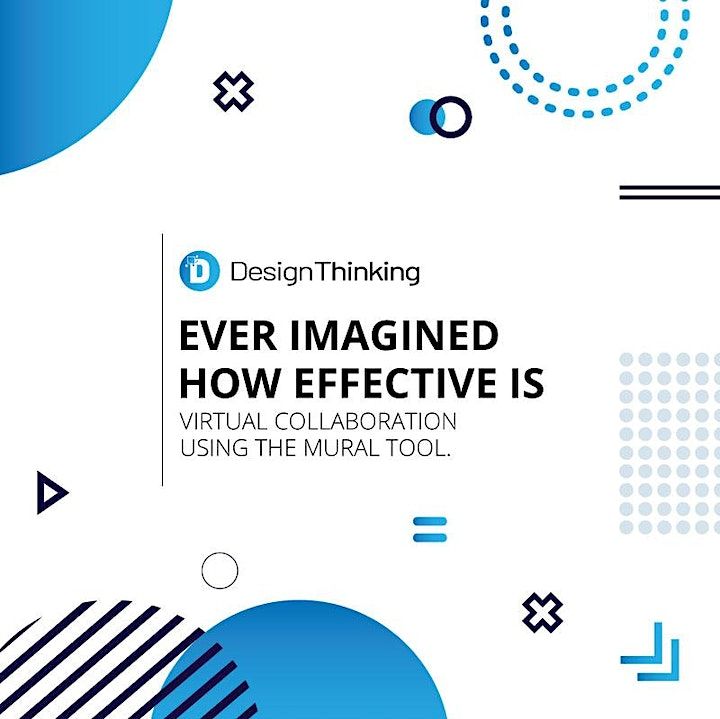 DesignThinking

EVER IMAGINED HOW EFFECTIVE IS

VIRTUAL COLLABORATION USING THE MURAL TOOL.